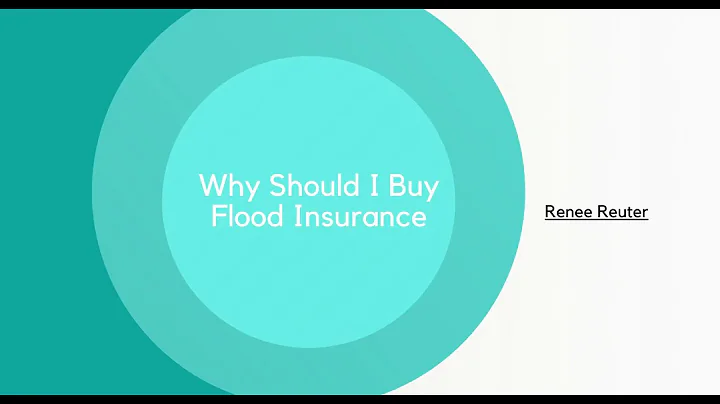 Why Should I Buy Flood Insurance

Renee Reuter